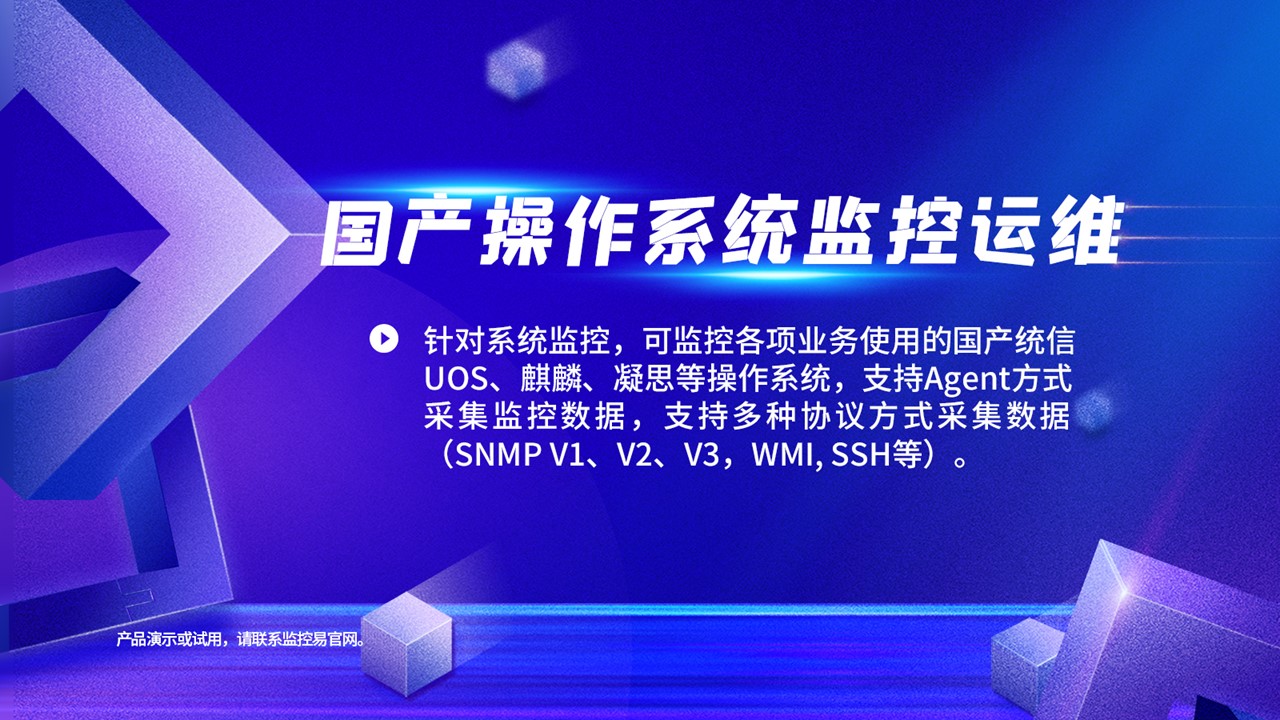 国产操作系统监控运维

针对系统监控，可监控各项业务使用的国产统信UOS、麒麟、凝思等操作系统，支持Agent方式采集监控数据，支持多种协议方式采集数据（SNMP V1、V2、V3，WMI, SSH等）。

产品演示或试用，请联系监控易官网。